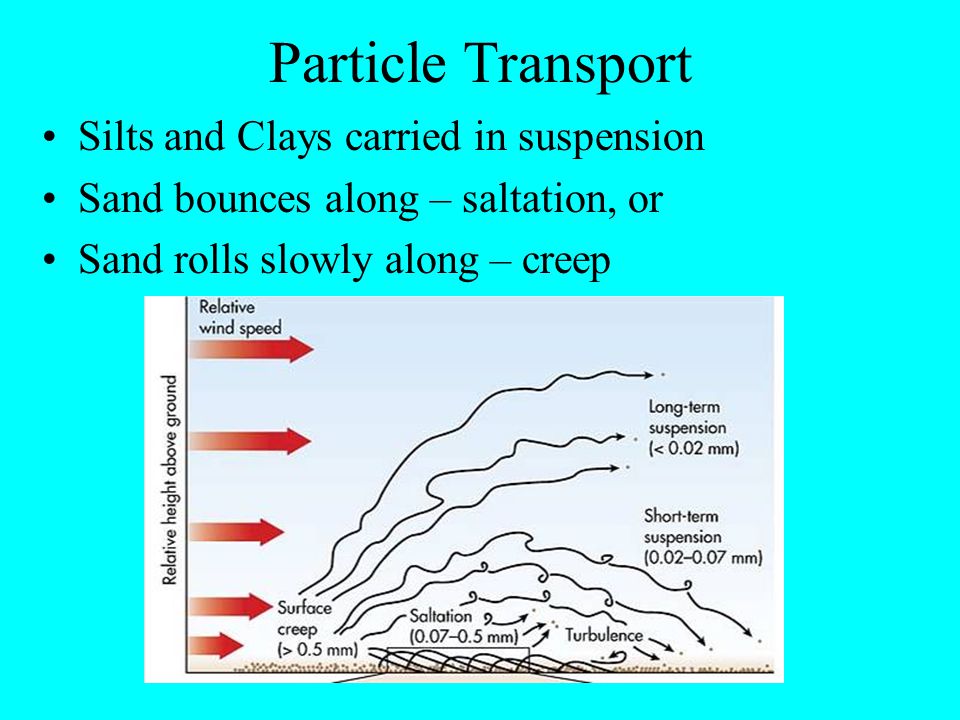 Particle Transport

• Silts and Clays carried in suspension
• Sand bounces along – saltation, or
• Sand rolls slowly along – creep

Relative wind speed

Relative height above ground

Long-term suspension (< 0.02 mm)

Short-term suspension (0.02–0.07 mm)

Surface creep (> 0.5 mm)

Saltation (0.07–0.5 mm)

Turbulence